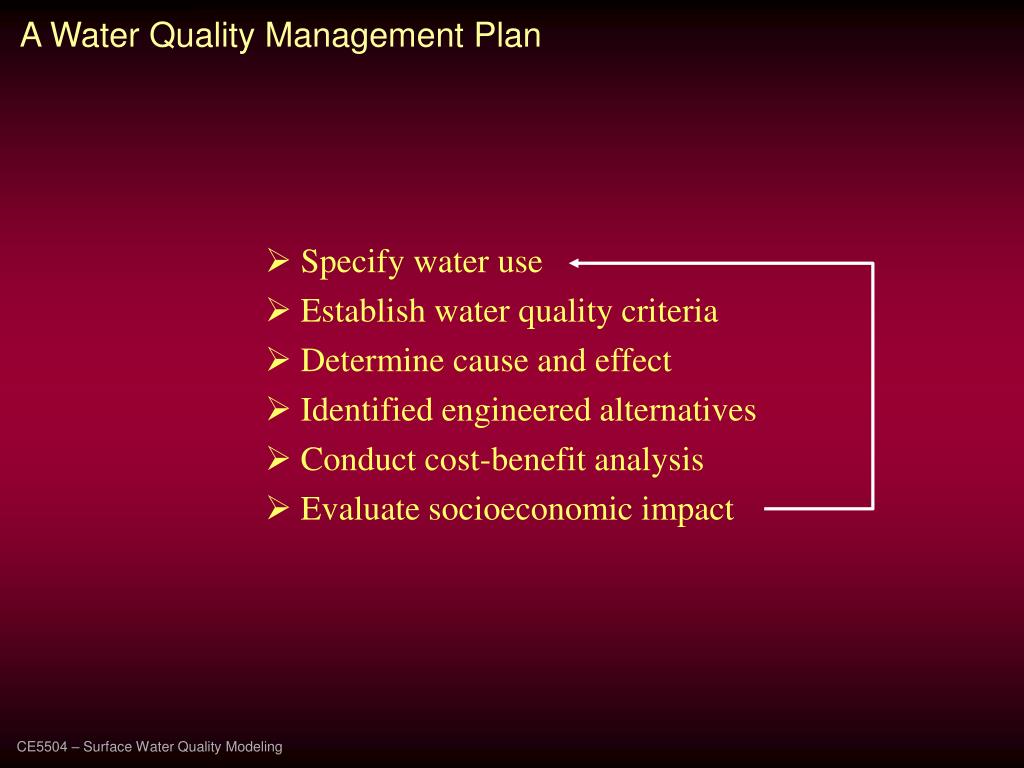 A Water Quality Management Plan

➢ Specify water use
➢ Establish water quality criteria
➢ Determine cause and effect
➢ Identified engineered alternatives
➢ Conduct cost-benefit analysis
➢ Evaluate socioeconomic impact

CE5504 – Surface Water Quality Modeling